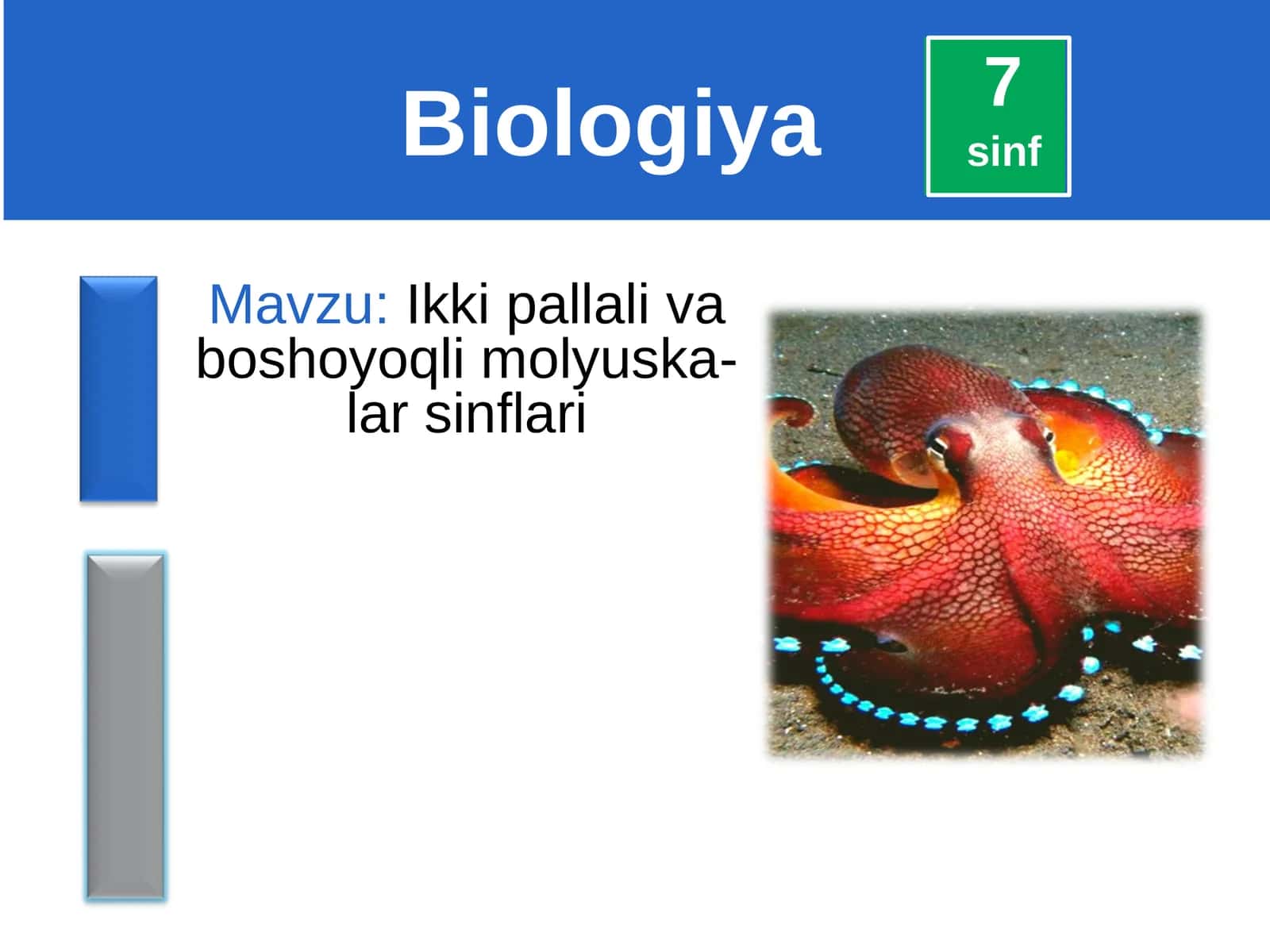 Biologiya

7
sinf

Mavzu: Ikki pallali va boshoyoqli molyuskalar sinflari